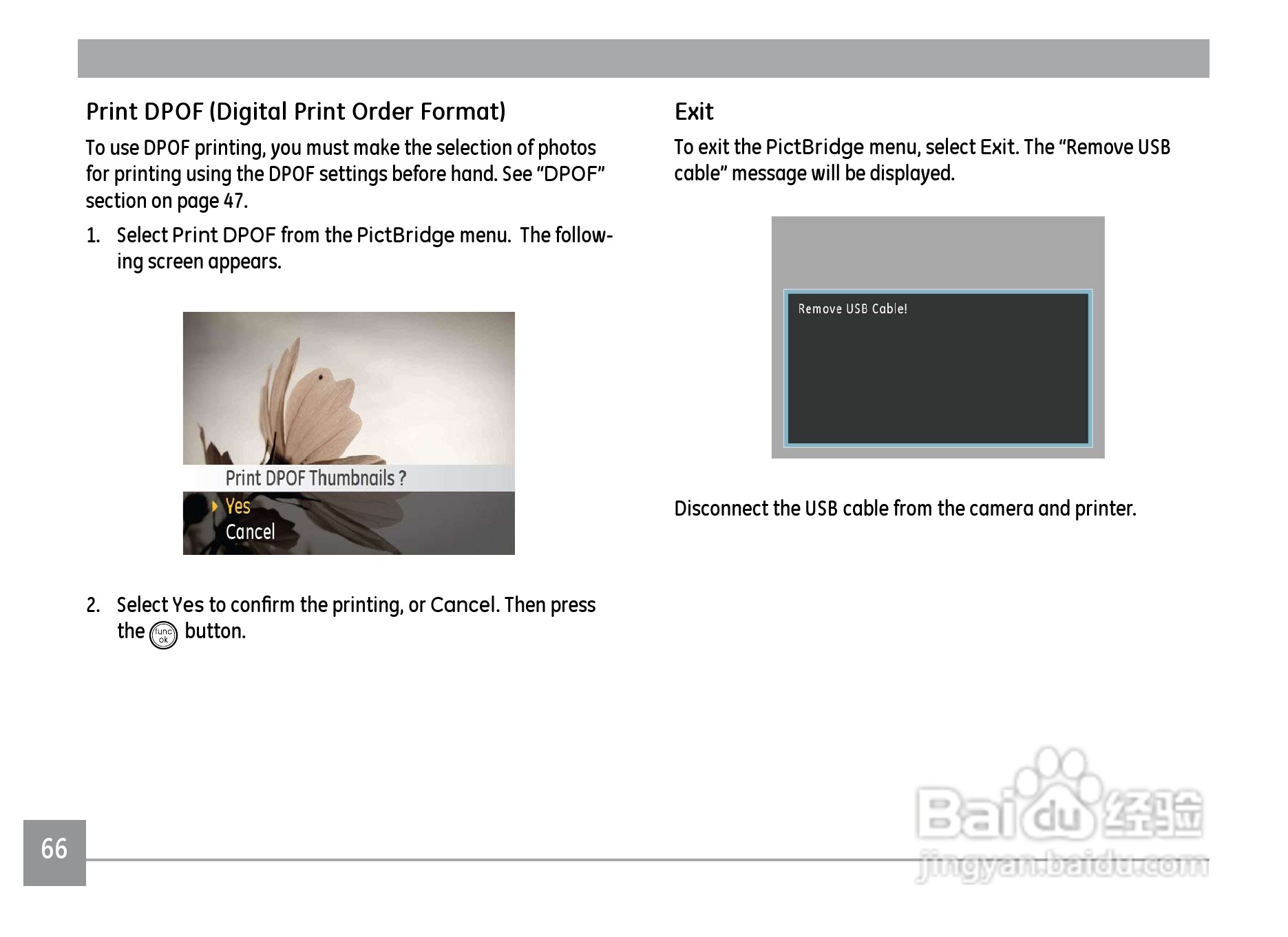 Print DPOF (Digital Print Order Format)

To use DPOF printing, you must make the selection of photos for printing using the DPOF settings before hand. See “DPOF” section on page 47.

1. Select Print DPOF from the PictBridge menu. The following screen appears.

Print DPOF Thumbnails ?
Yes
Cancel

2. Select Yes to confirm the printing, or Cancel. Then press the func ok button.

Exit

To exit the PictBridge menu, select Exit. The “Remove USB cable” message will be displayed.

Remove USB Cable!

Disconnect the USB cable from the camera and printer.

66

Baidu 经验
jingyan.baidu.com